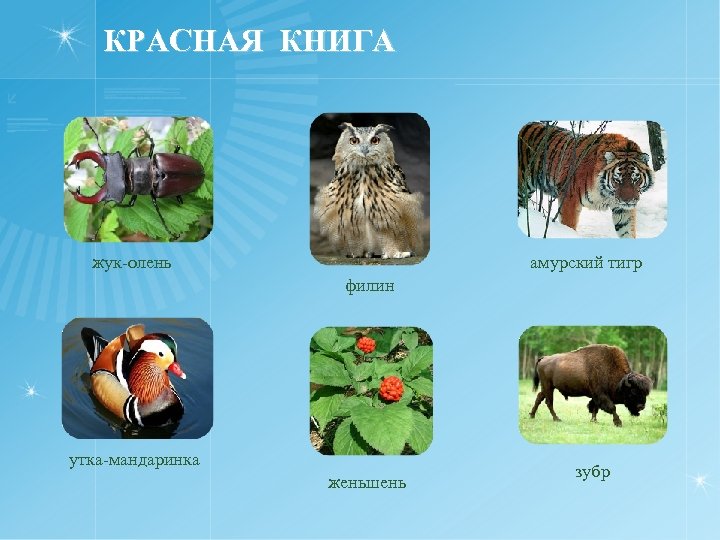 КРАСНАЯ КНИГА

жук-олень

филин

амурский тигр

утка-мандаринка

женьшень

зубр